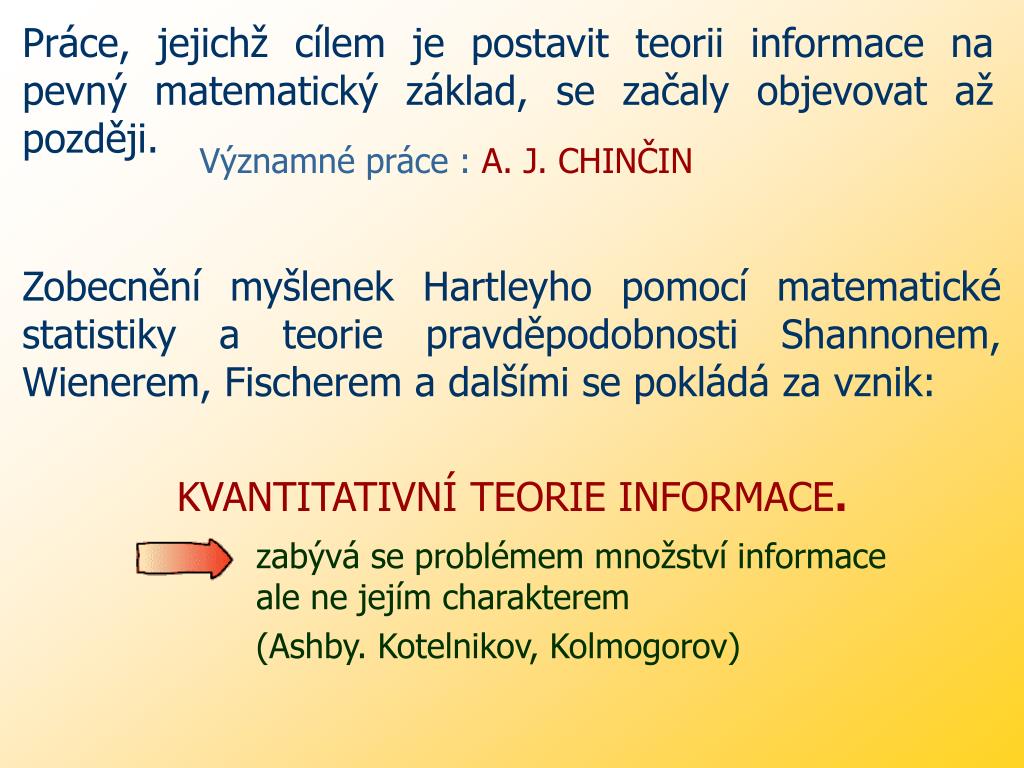 Práce, jejichž cílem je postavit teorii informace na pevný matematický základ, se začaly objevovat až později.

Významné práce : A. J. CHINČIN

Zobecnění myšlenek Hartleyho pomocí matematické statistiky a teorie pravděpodobnosti Shannonem, Wienerem, Fischerem a dalšími se pokládá za vznik:

KVANTITATIVNÍ TEORIE INFORMACE.

zabývá se problémem množství informace ale ne jejím charakterem

(Ashby. Kotelnikov, Kolmogorov)